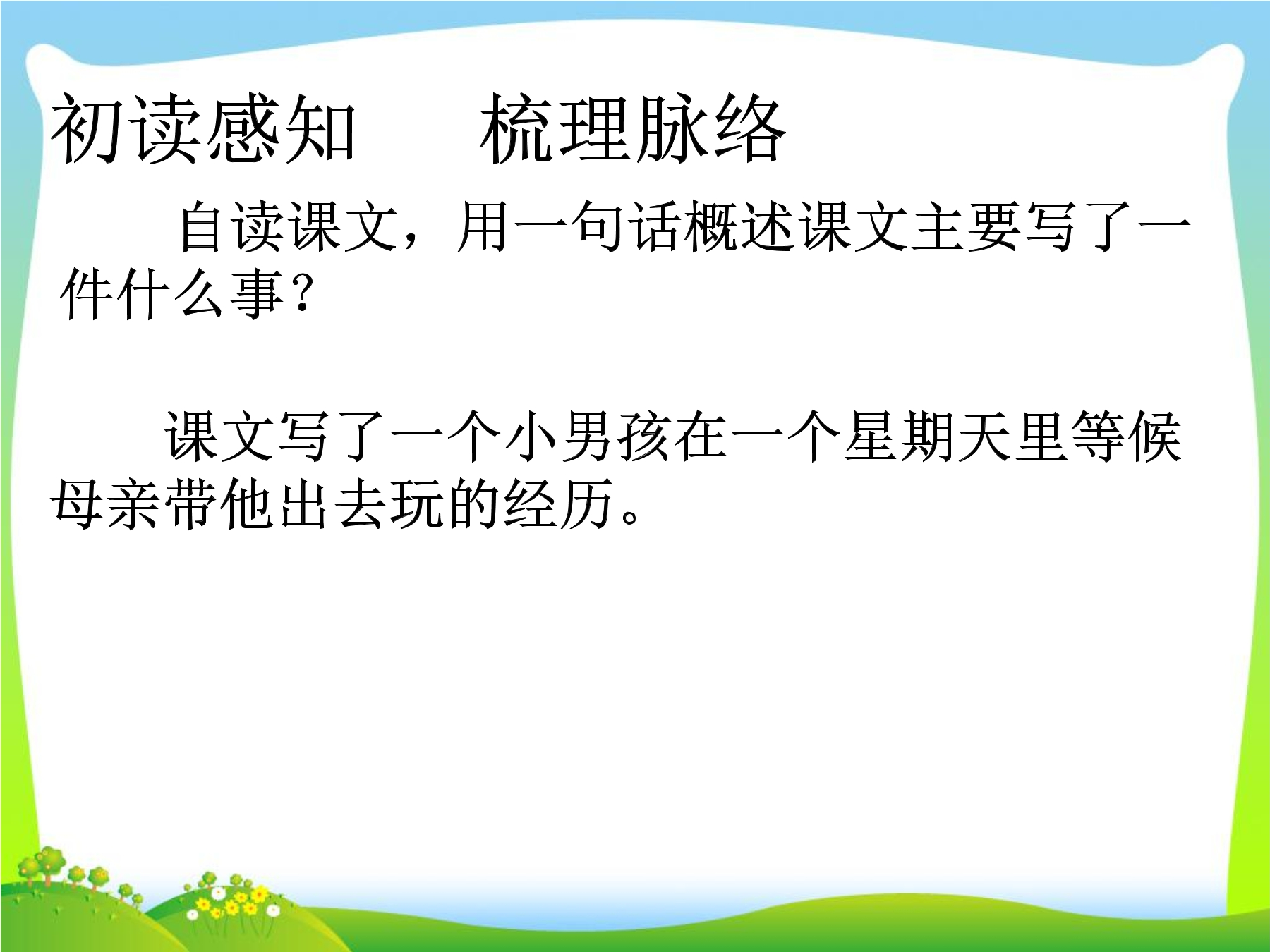 初读感知　　梳理脉络

自读课文，用一句话概述课文主要写了一件什么事？

课文写了一个小男孩在一个星期天里等候母亲带他出去玩的经历。